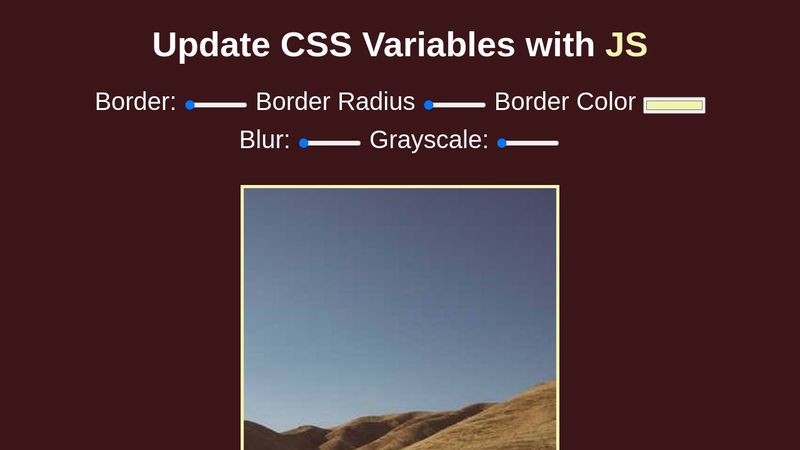 Update CSS Variables with JS

Border: Border Radius Border Color

Blur: Grayscale: